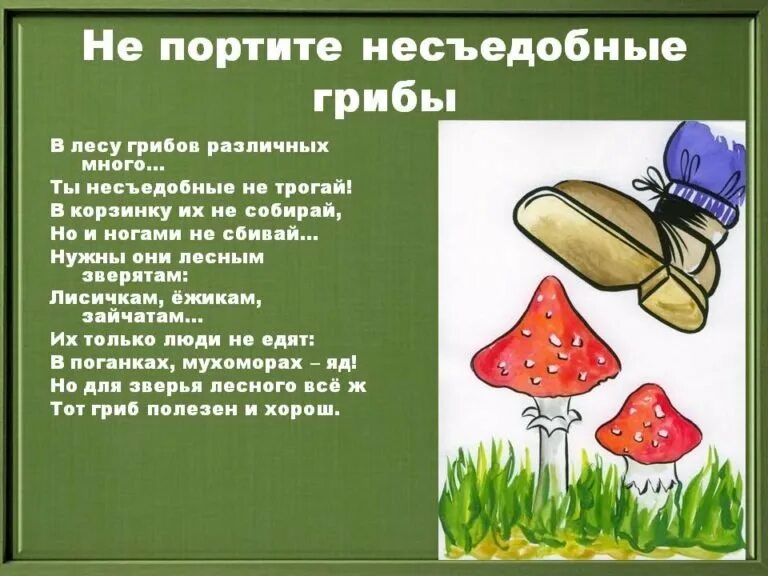 Не портите несъедобные грибы

В лесу грибов различных много…
Ты несъедобные не трогай!
В корзинку их не собирай,
Но и ногами не сбивай…
Нужны они лесным зверятам:
Лисичкам, ёжикам, зайчатам…
Их только люди не едят:
В поганках, мухоморах – яд!
Но для зверья лесного всё ж
Тот гриб полезен и хорош.